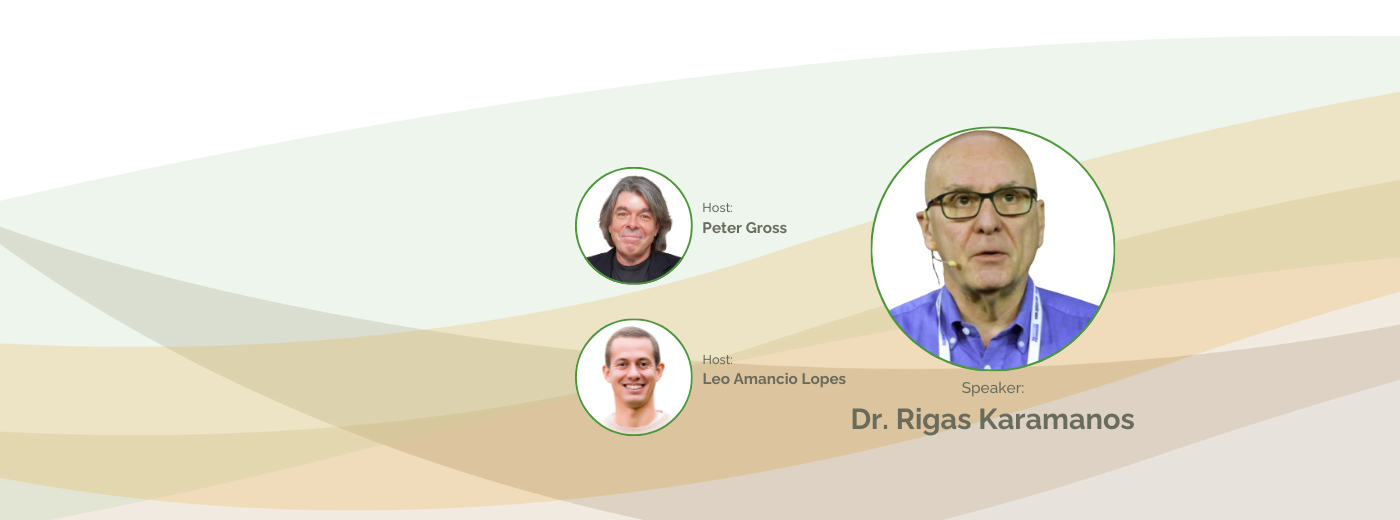 Host:
Peter Gross

Host:
Leo Amancio Lopes

Speaker:
Dr. Rigas Karamanos